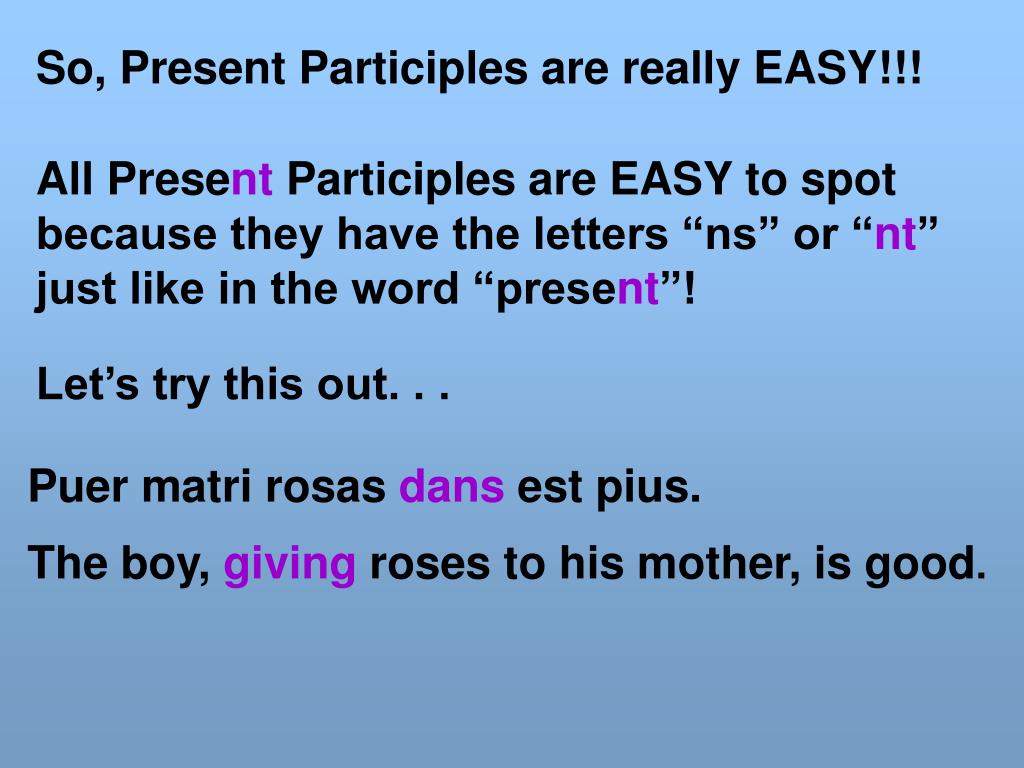 So, Present Participles are really EASY!!!

All Present Participles are EASY to spot because they have the letters “ns” or “nt” just like in the word “present”!

Let’s try this out. . .

Puer matri rosas dans est pius.

The boy, giving roses to his mother, is good.